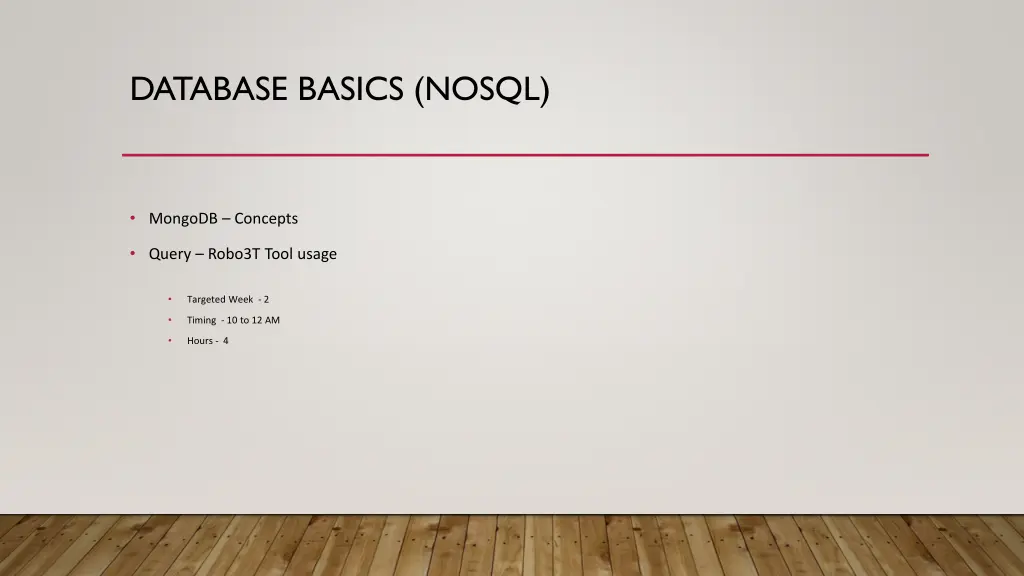 DATABASE BASICS (NOSQL)

• MongoDB – Concepts

• Query – Robo3T Tool usage

• Targeted Week - 2
• Timing - 10 to 12 AM
• Hours - 4